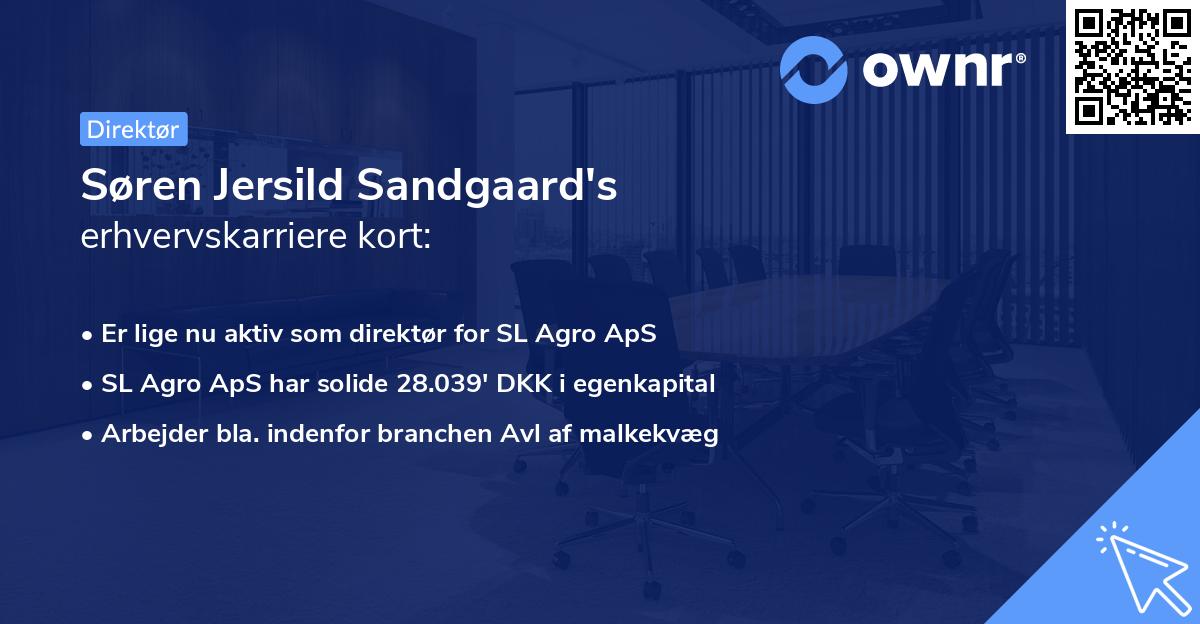 ownr®

Direktør

Søren Jersild Sandgaard's
erhvervskarriere kort:

• Er lige nu aktiv som direktør for SL Agro ApS
• SL Agro ApS har solide 28.039' DKK i egenkapital
• Arbejder bla. indenfor branchen Avl af malkekvæg